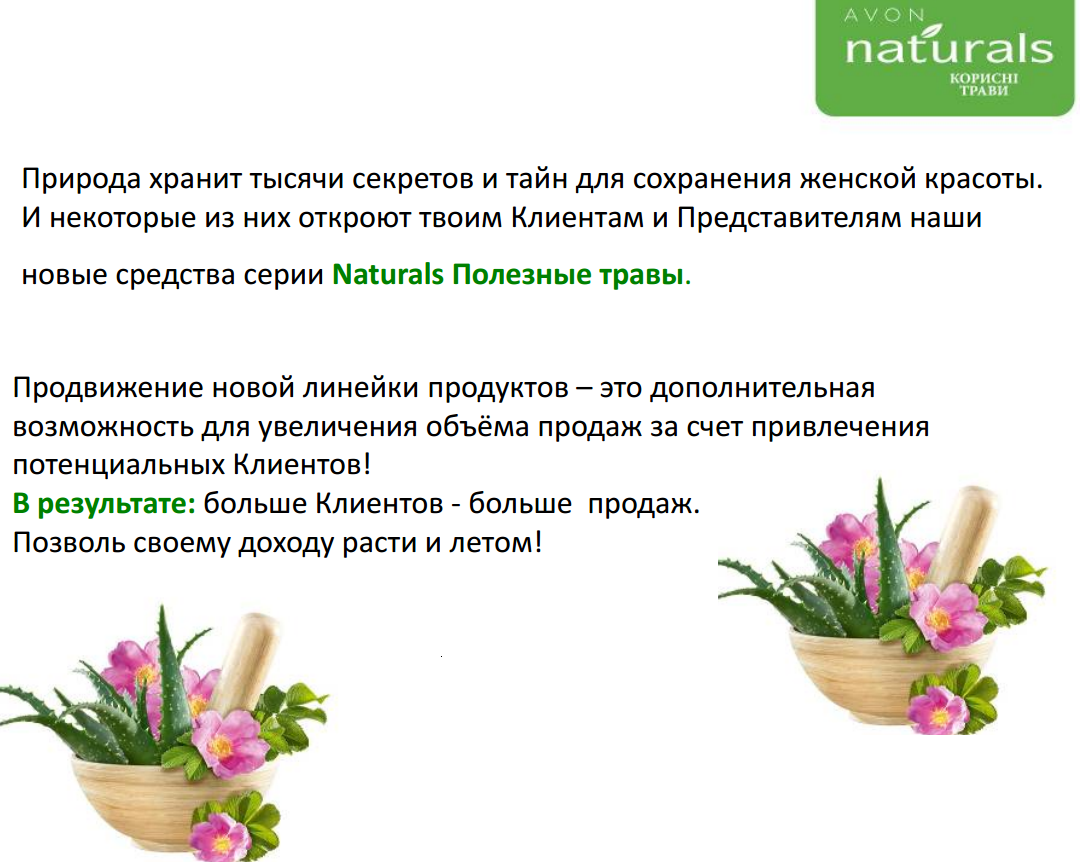 AVON
naturals
КОРИСНІ ТРАВИ

Природа хранит тысячи секретов и тайн для сохранения женской красоты. И некоторые из них откроют твоим Клиентам и Представителям наши новые средства серии Naturals Полезные травы.

Продвижение новой линейки продуктов – это дополнительная возможность для увеличения объёма продаж за счет привлечения потенциальных Клиентов!
В результате: больше Клиентов - больше продаж.
Позволь своему доходу расти и летом!